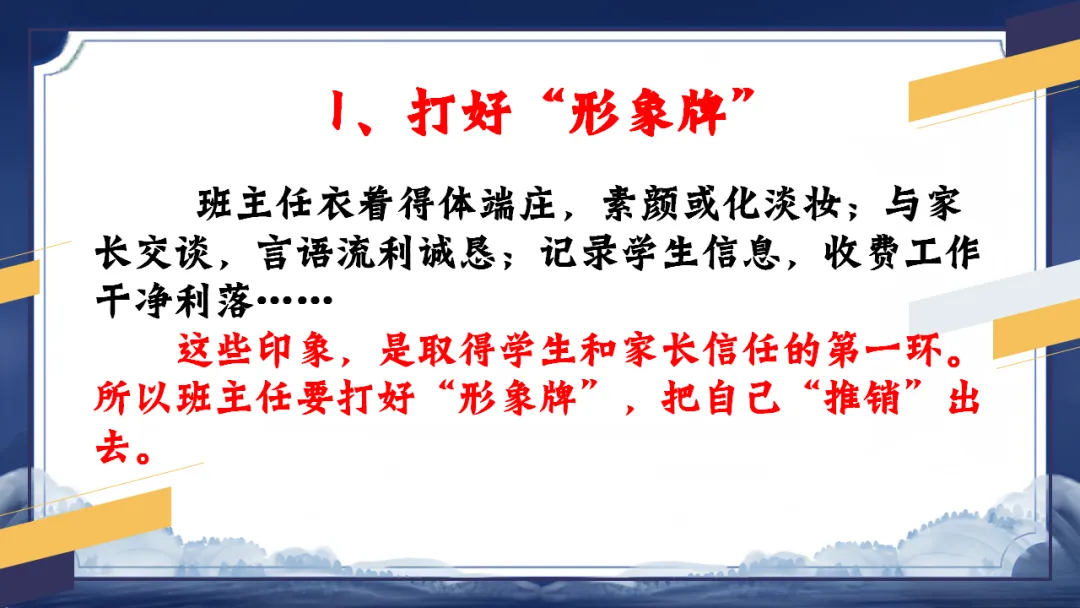 1、打好“形象牌”

班主任衣着得体端庄，素颜或化淡妆；与家长交谈，言语流利诚恳；记录学生信息，收费工作干净利落……

这些印象，是取得学生和家长信任的第一环。所以班主任要打好“形象牌”，把自己“推销”出去。